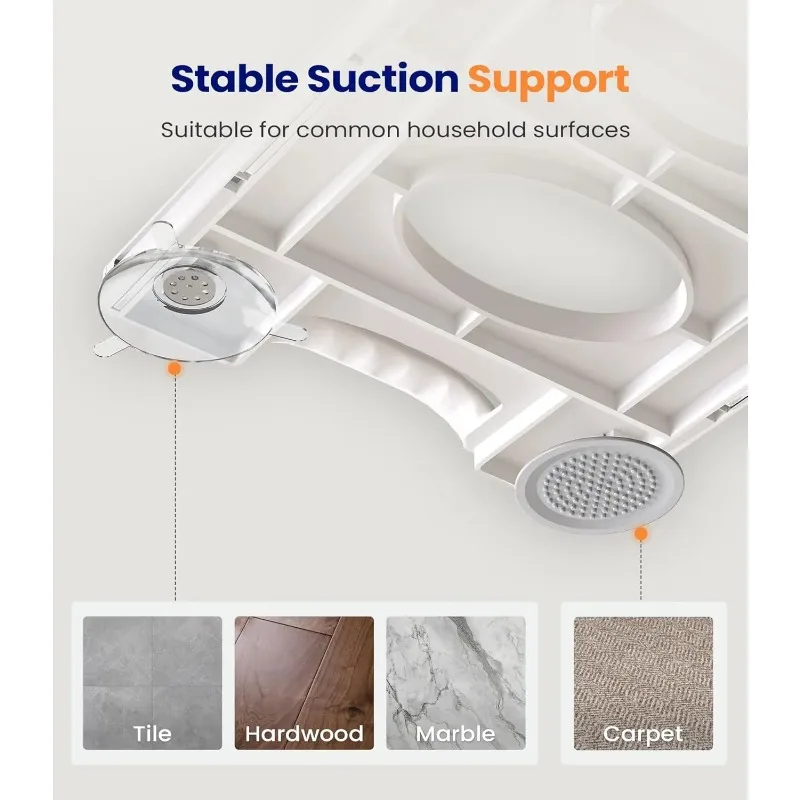 Stable Suction Support

Suitable for common household surfaces

Tile

Hardwood

Marble

Carpet